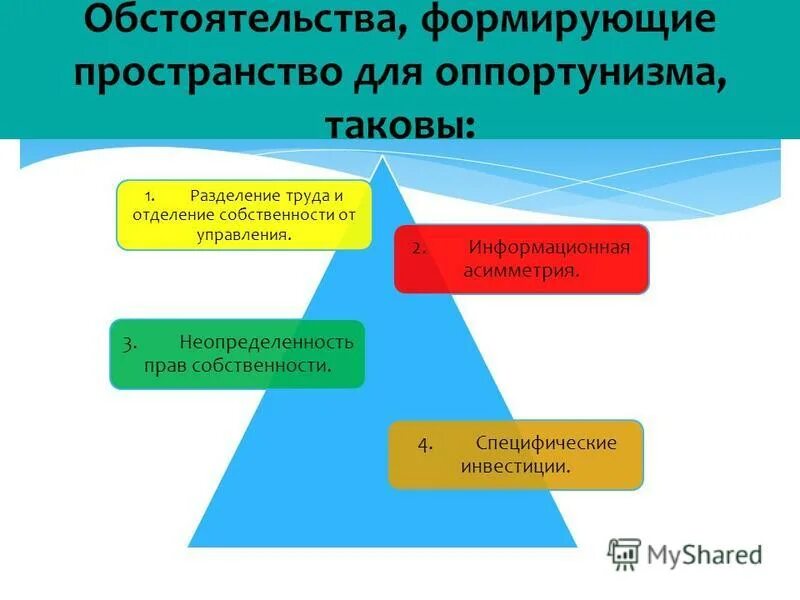 Обстоятельства, формирующие пространство для оппортунизма, таковы:

1. Разделение труда и отделение собственности от управления.

2. Информационная асимметрия.

3. Неопределенность прав собственности.

4. Специфические инвестиции.

MyShared